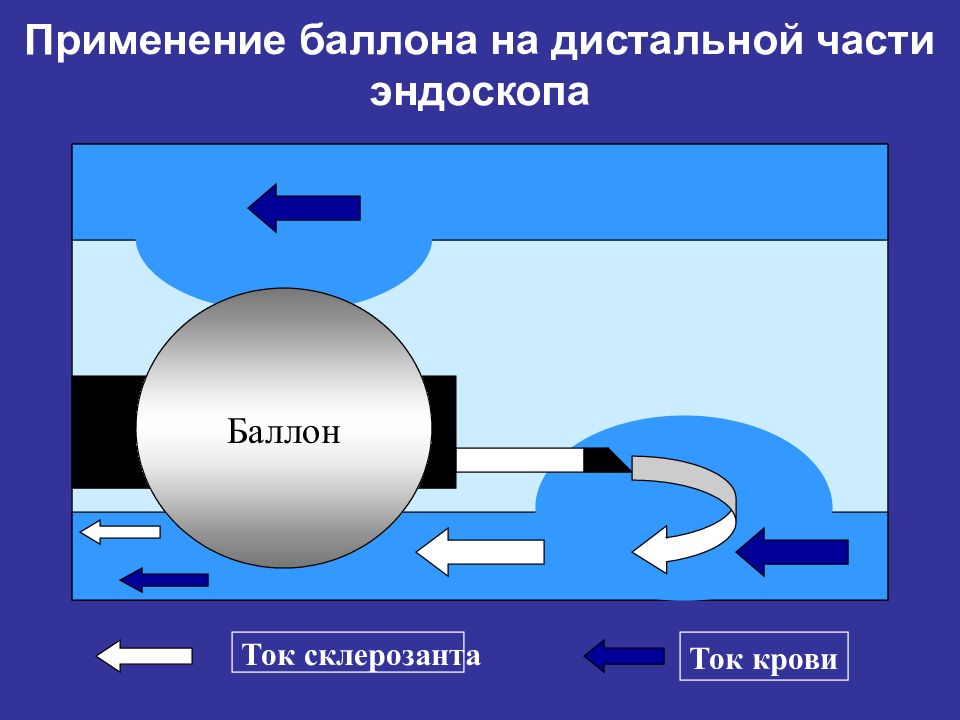 Применение баллона на дистальной части эндоскопа

Баллон

Ток склерозанта

Ток крови